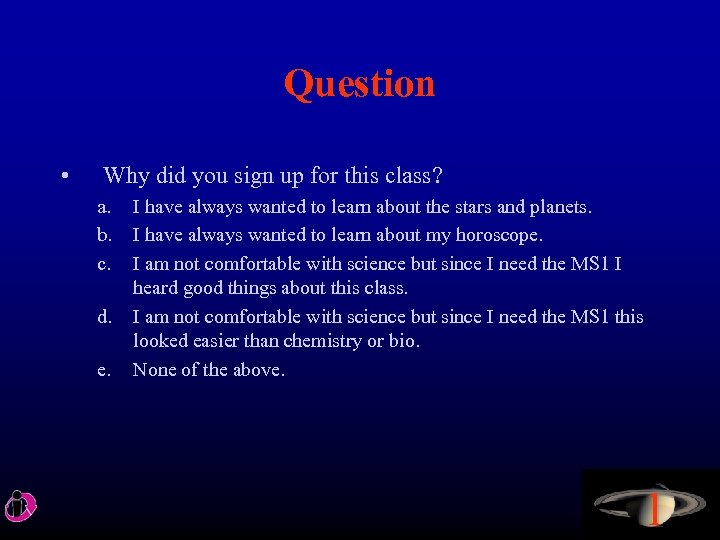 Question

• Why did you sign up for this class?

a. I have always wanted to learn about the stars and planets.

b. I have always wanted to learn about my horoscope.

c. I am not comfortable with science but since I need the MS1 I heard good things about this class.

d. I am not comfortable with science but since I need the MS1 this looked easier than chemistry or bio.

e. None of the above.

1